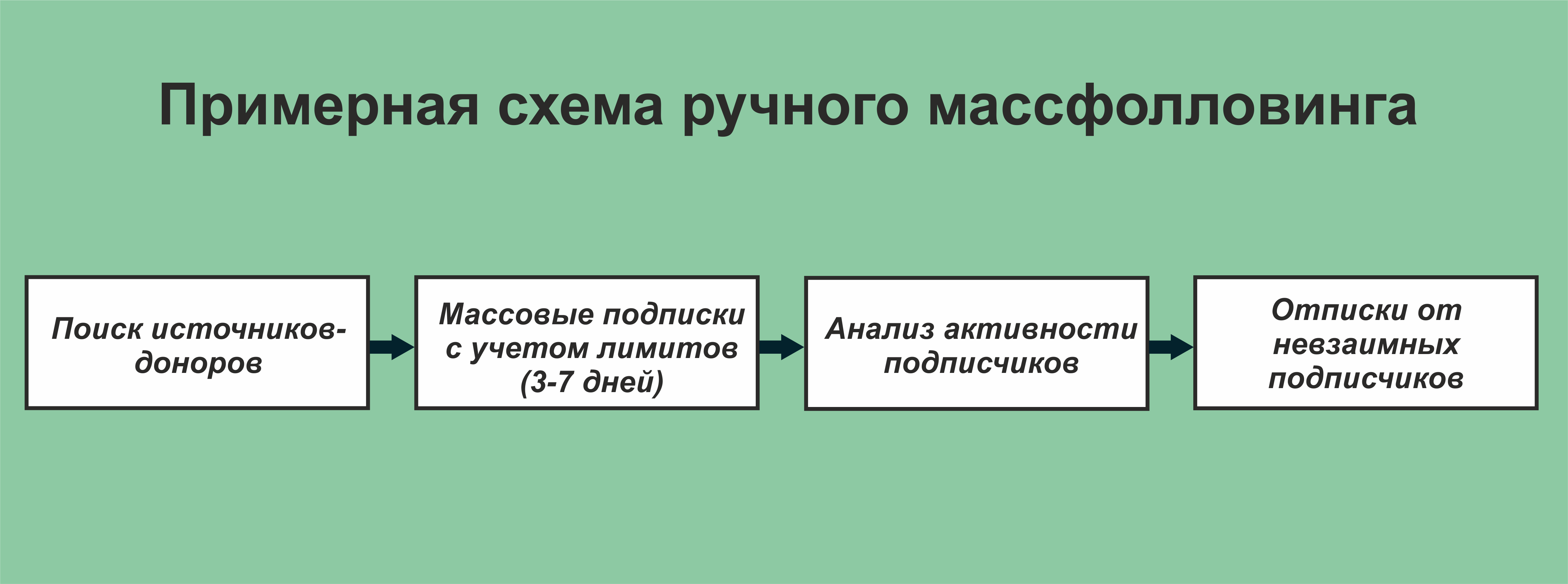 Примерная схема ручного массфолловинга

Поиск источников-доноров

Массовые подписки с учетом лимитов (3-7 дней)

Анализ активности подписчиков

Отписки от невзаимных подписчиков